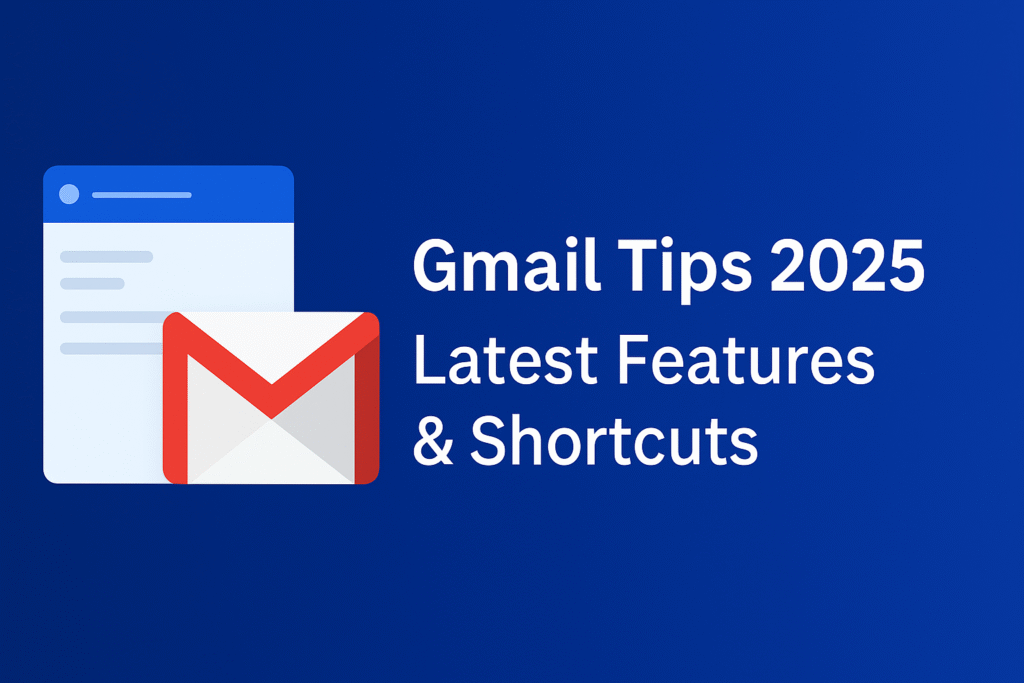 Gmail Tips 2025
Latest Features & Shortcuts